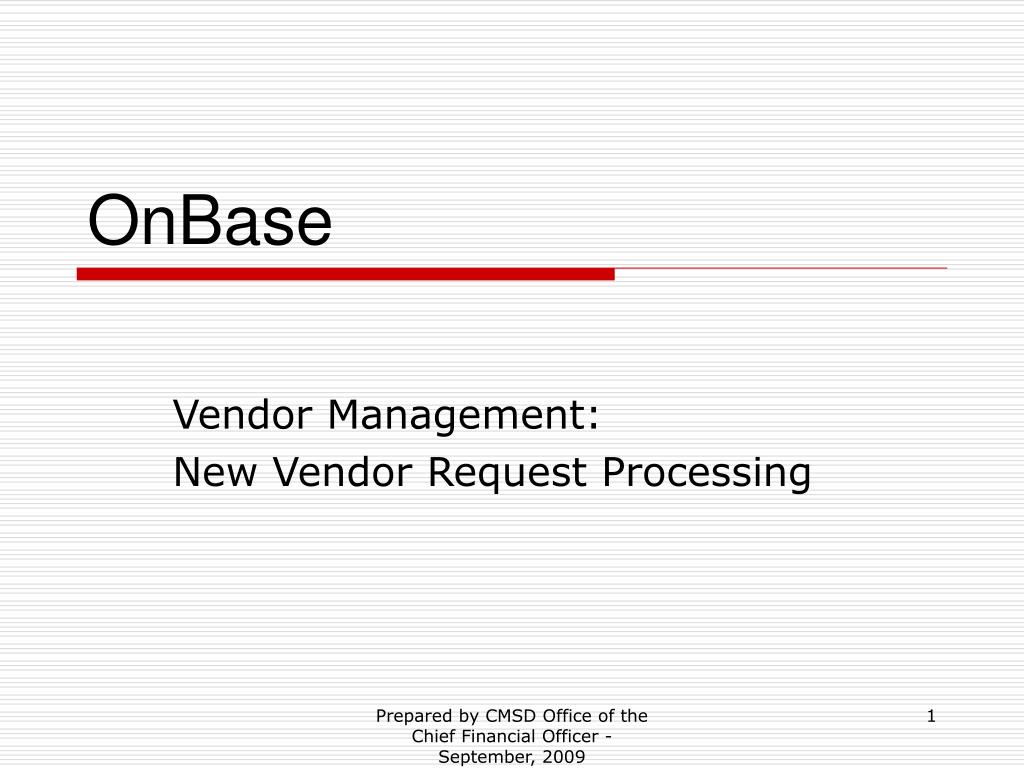 OnBase

Vendor Management:
New Vendor Request Processing

Prepared by CMSD Office of the Chief Financial Officer - September, 2009

1